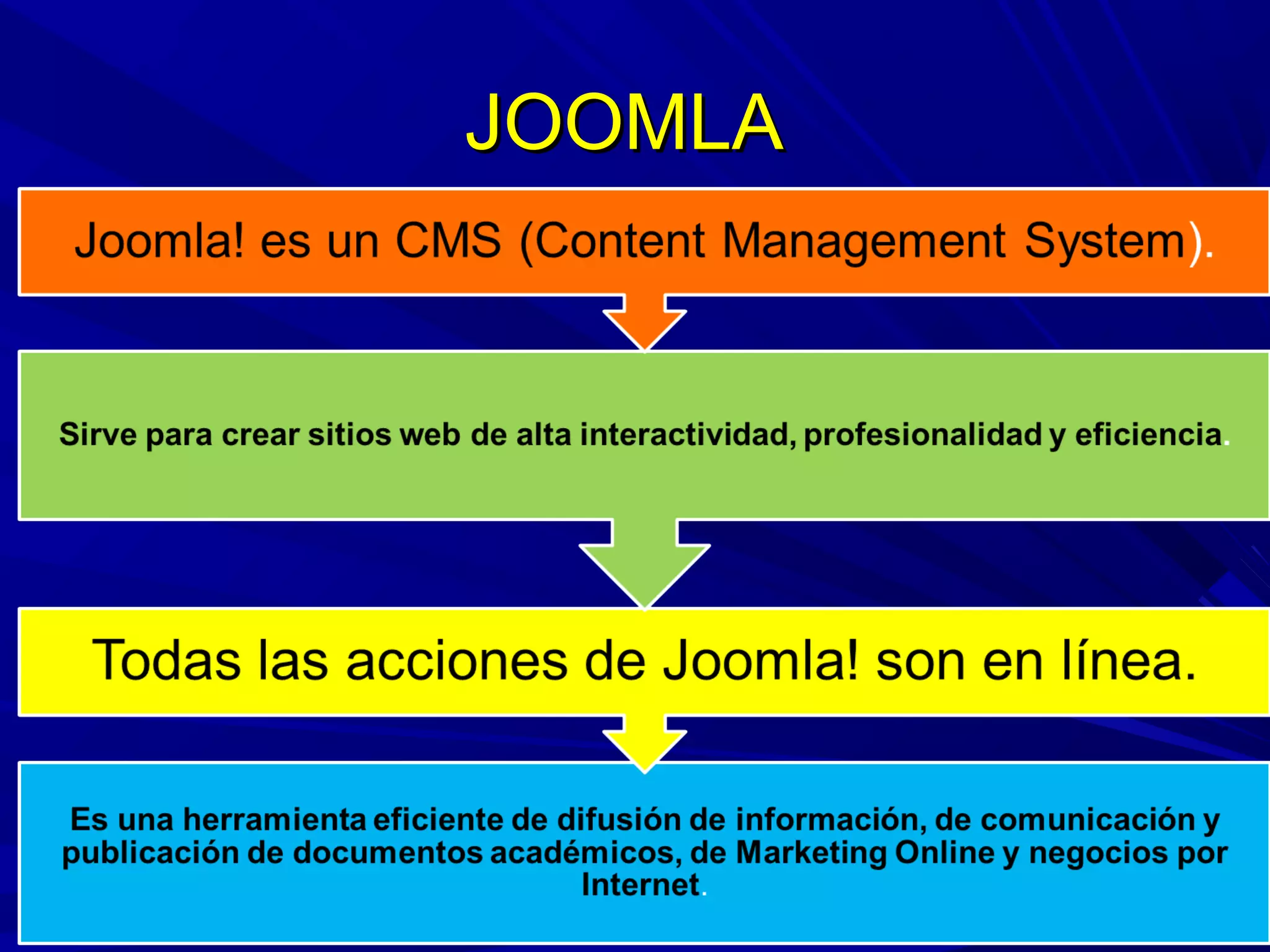 JOOMLA

Joomla! es un CMS (Content Management System).

Sirve para crear sitios web de alta interactividad, profesionalidad y eficiencia.

Todas las acciones de Joomla! son en línea.

Es una herramienta eficiente de difusión de información, de comunicación y publicación de documentos académicos, de Marketing Online y negocios por Internet.